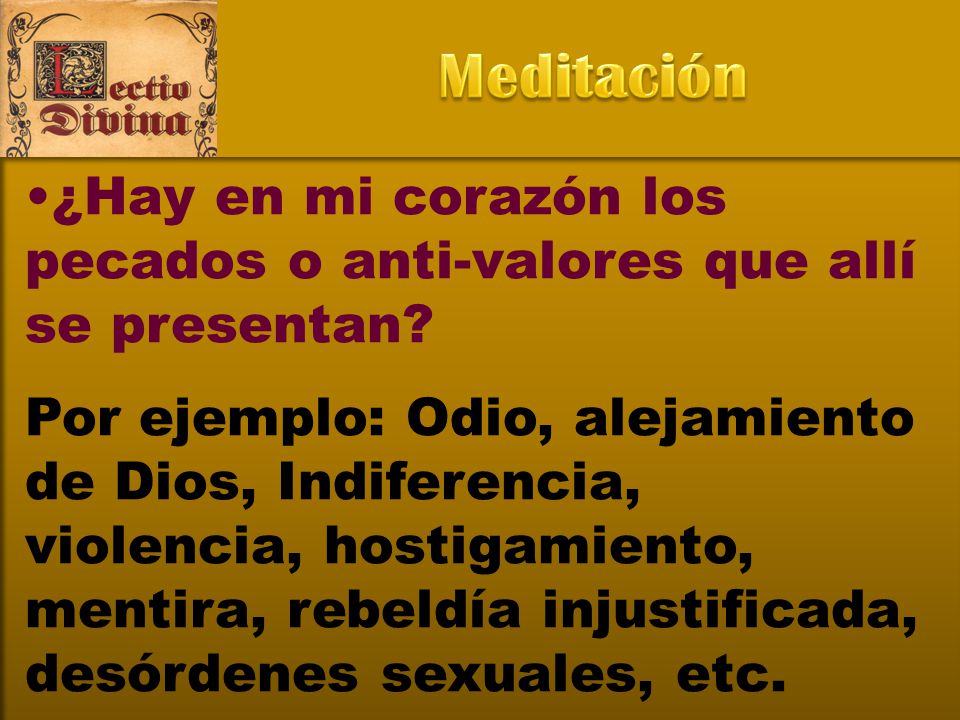 Lectio Divina

Meditación

•¿Hay en mi corazón los pecados o anti-valores que allí se presentan?

Por ejemplo: Odio, alejamiento de Dios, Indiferencia, violencia, hostigamiento, mentira, rebeldía injustificada, desórdenes sexuales, etc.